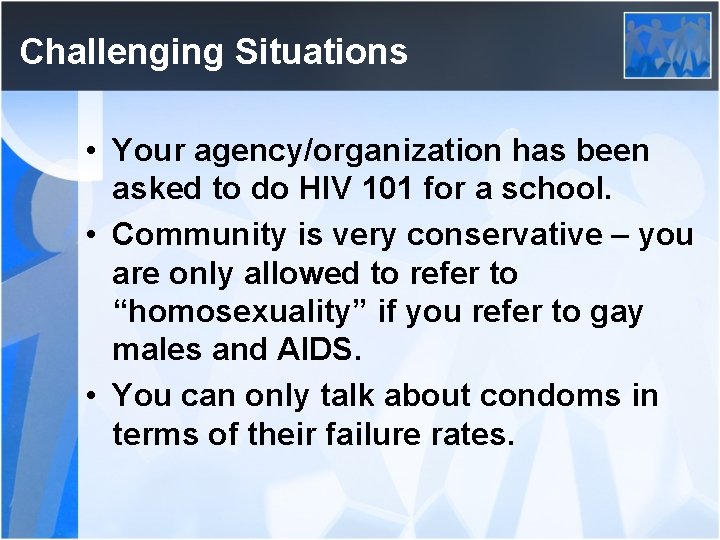 Challenging Situations

• Your agency/organization has been asked to do HIV 101 for a school.

• Community is very conservative – you are only allowed to refer to “homosexuality” if you refer to gay males and AIDS.

• You can only talk about condoms in terms of their failure rates.